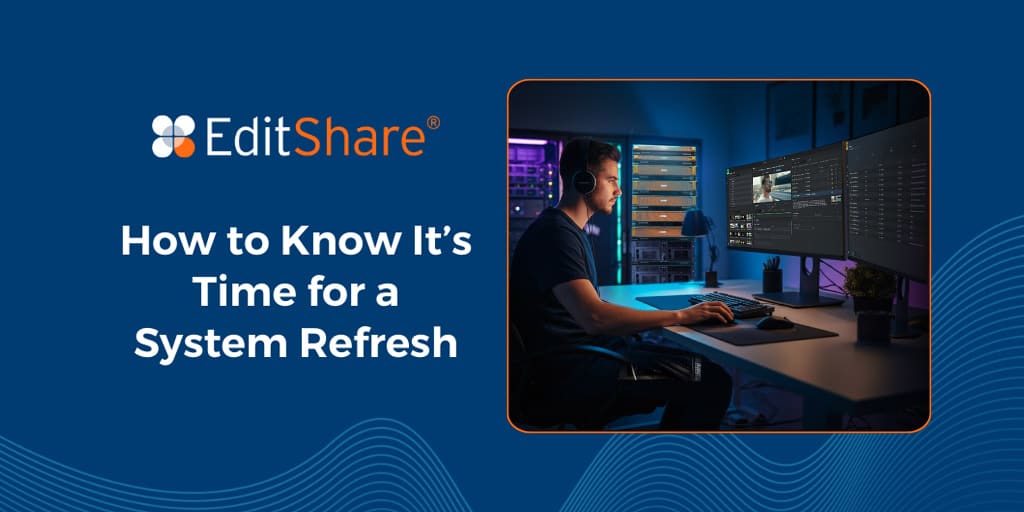 EditShare®

How to Know It's Time for a System Refresh